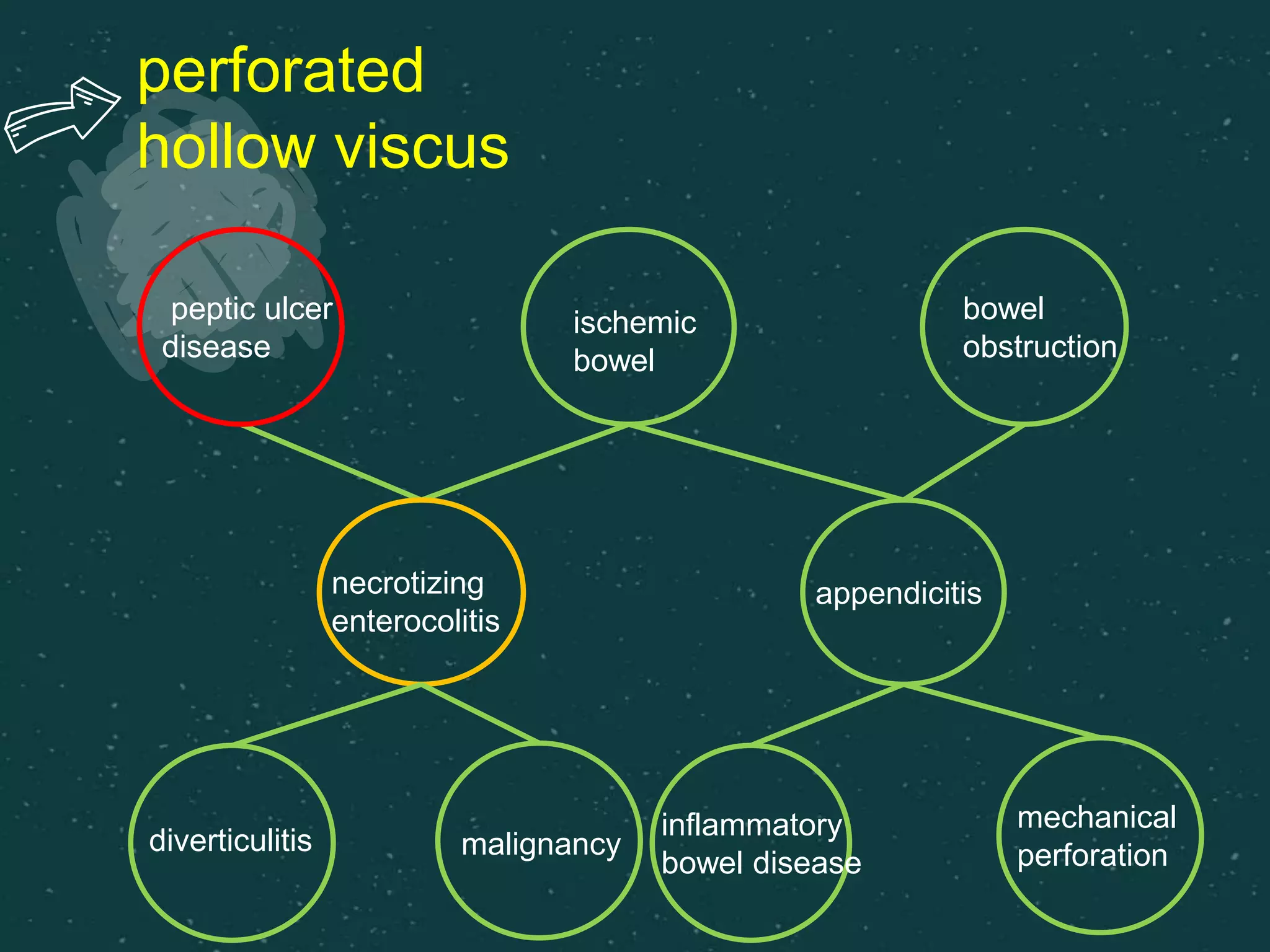 perforated hollow viscus

peptic ulcer disease

ischemic bowel

bowel obstruction

necrotizing enterocolitis

appendicitis

diverticulitis

malignancy

inflammatory bowel disease

mechanical perforation